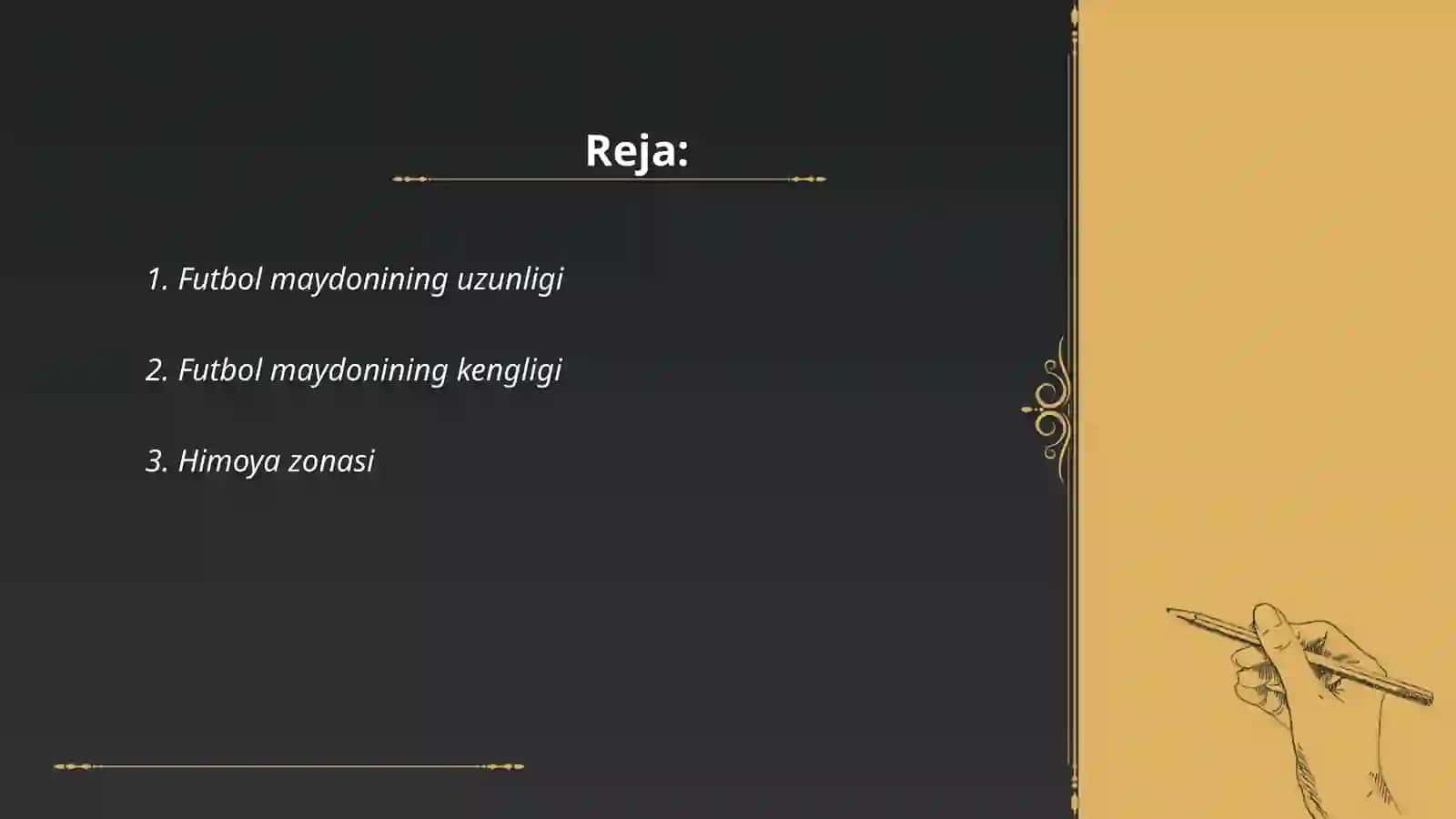 Reja:

1. Futbol maydonining uzunligi

2. Futbol maydonining kengligi

3. Himoya zonasi